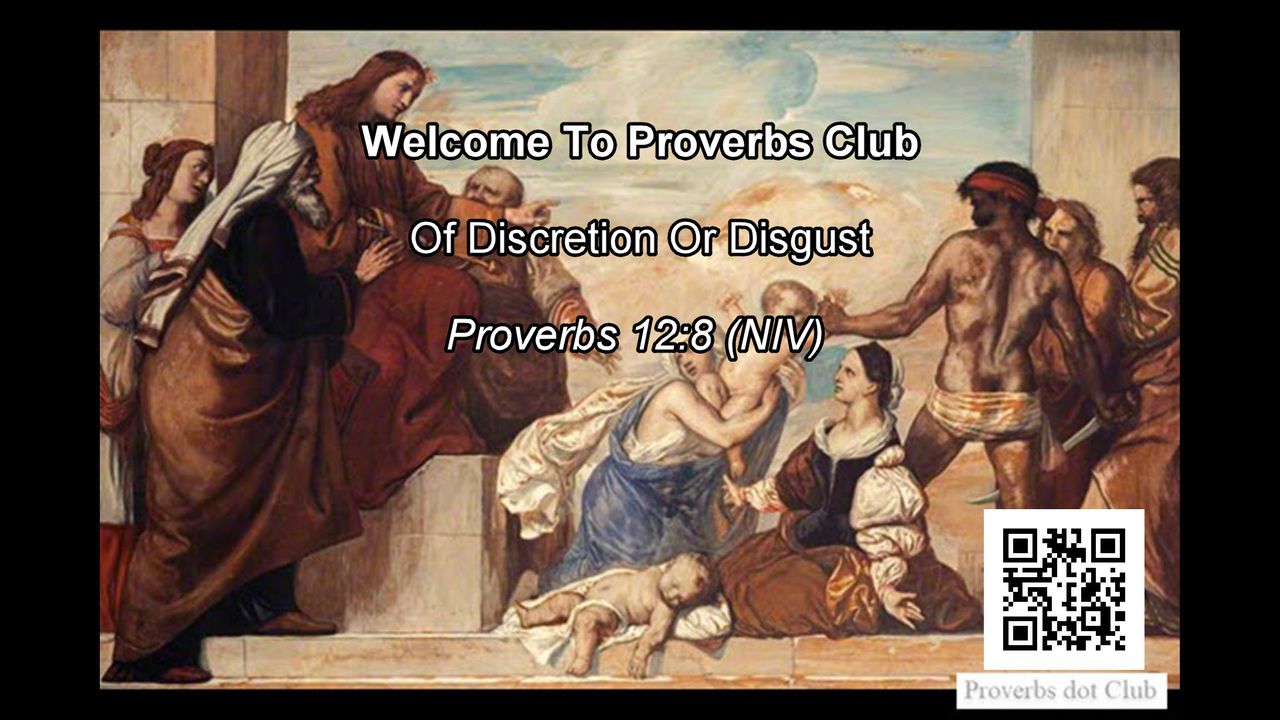 Welcome To Proverbs Club

Of Discretion Or Disgust

Proverbs 12:8 (NIV)

Proverbs dot Club